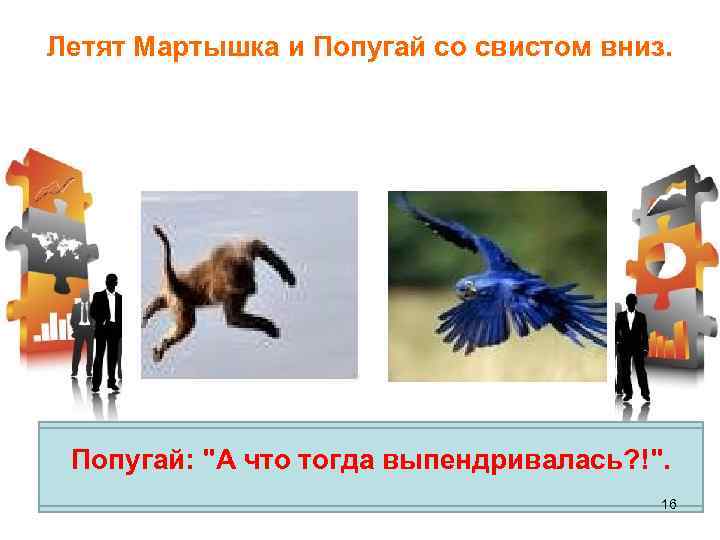 Летят Мартышка и Попугай со свистом вниз.

Попугай: "А что тогда выпендривалась?!".

16